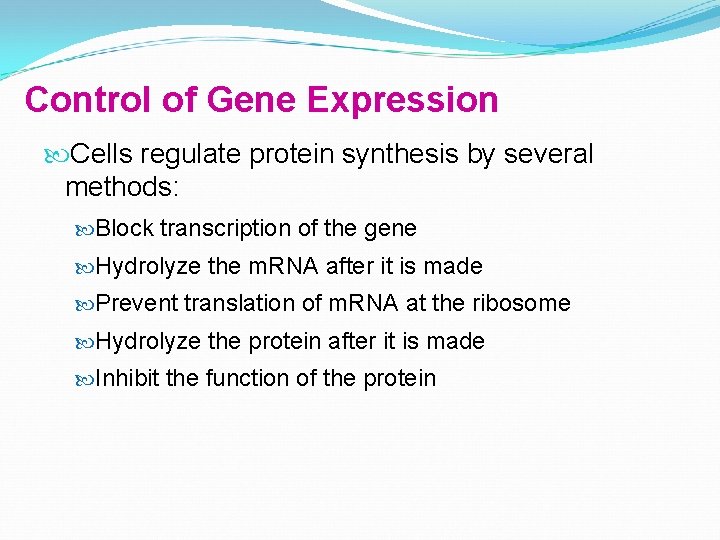 Control of Gene Expression

Cells regulate protein synthesis by several methods:

Block transcription of the gene

Hydrolyze the mRNA after it is made

Prevent translation of mRNA at the ribosome

Hydrolyze the protein after it is made

Inhibit the function of the protein